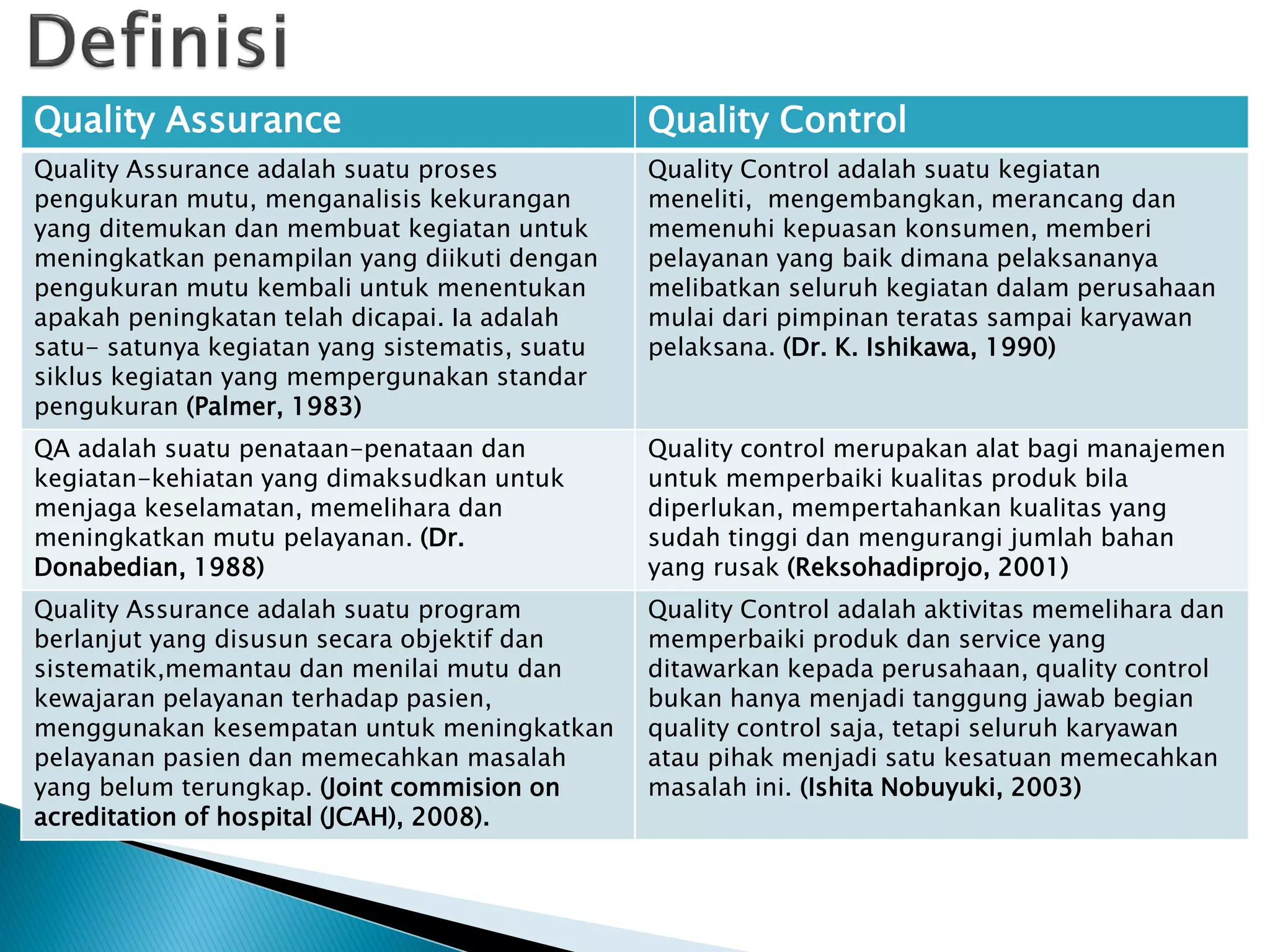 Definisi

| Quality Assurance | Quality Control |
|---|---|
| Quality Assurance adalah suatu proses pengukuran mutu, menganalisis kekurangan yang ditemukan dan membuat kegiatan untuk meningkatkan penampilan yang diikuti dengan pengukuran mutu kembali untuk menentukan apakah peningkatan telah dicapai. Ia adalah satu- satunya kegiatan yang sistematis, suatu siklus kegiatan yang mempergunakan standar pengukuran (Palmer, 1983) | Quality Control adalah suatu kegiatan meneliti, mengembangkan, merancang dan memenuhi kepuasan konsumen, memberi pelayanan yang baik dimana pelaksananya melibatkan seluruh kegiatan dalam perusahaan mulai dari pimpinan teratas sampai karyawan pelaksana. (Dr. K. Ishikawa, 1990) |
| QA adalah suatu penataan-penataan dan kegiatan-kehiatan yang dimaksudkan untuk menjaga keselamatan, memelihara dan meningkatkan mutu pelayanan. (Dr. Donabedian, 1988) | Quality control merupakan alat bagi manajemen untuk memperbaiki kualitas produk bila diperlukan, mempertahankan kualitas yang sudah tinggi dan mengurangi jumlah bahan yang rusak (Reksohadiprojo, 2001) |
| Quality Assurance adalah suatu program berlanjut yang disusun secara objektif dan sistematik,memantau dan menilai mutu dan kewajaran pelayanan terhadap pasien, menggunakan kesempatan untuk meningkatkan pelayanan pasien dan memecahkan masalah yang belum terungkap. (Joint commision on acreditation of hospital (JCAH), 2008). | Quality Control adalah aktivitas memelihara dan memperbaiki produk dan service yang ditawarkan kepada perusahaan, quality control bukan hanya menjadi tanggung jawab begian quality control saja, tetapi seluruh karyawan atau pihak menjadi satu kesatuan memecahkan masalah ini. (Ishita Nobuyuki, 2003) |